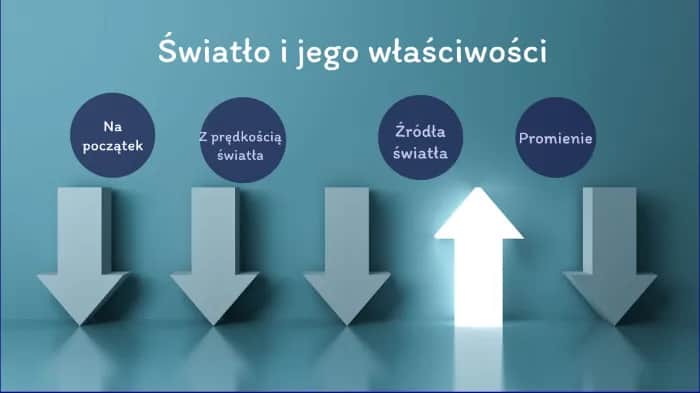 Światło i jego właściwości

Na początek

Z prędkością światła

Źródła światła

Promienie